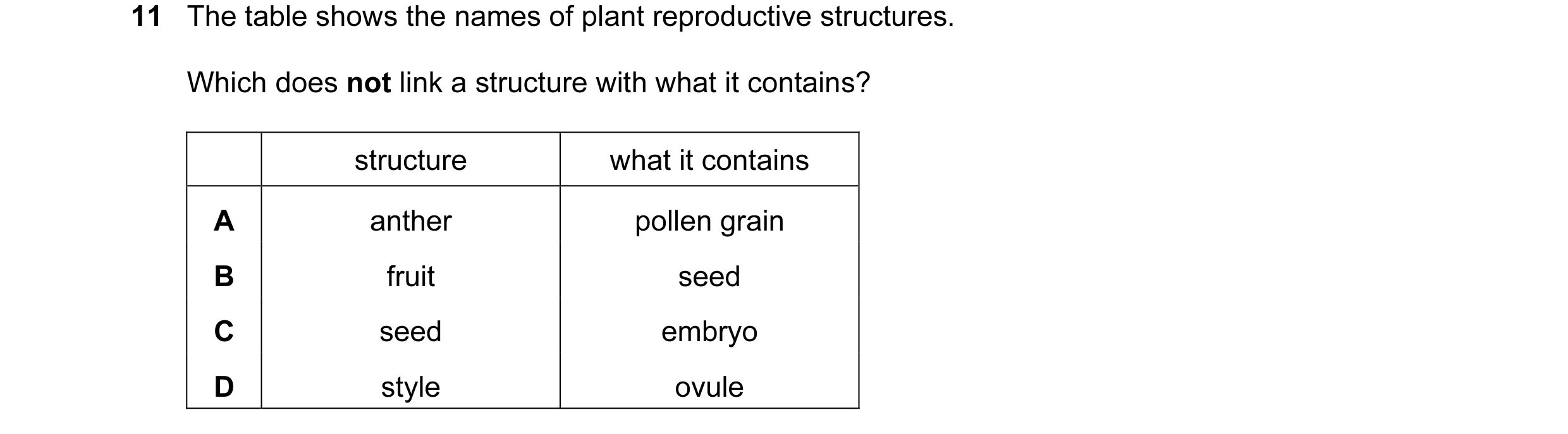 11 The table shows the names of plant reproductive structures.

Which does not link a structure with what it contains?

| | structure | what it contains |
|---|---|---|
| A | anther | pollen grain |
| B | fruit | seed |
| C | seed | embryo |
| D | style | ovule |